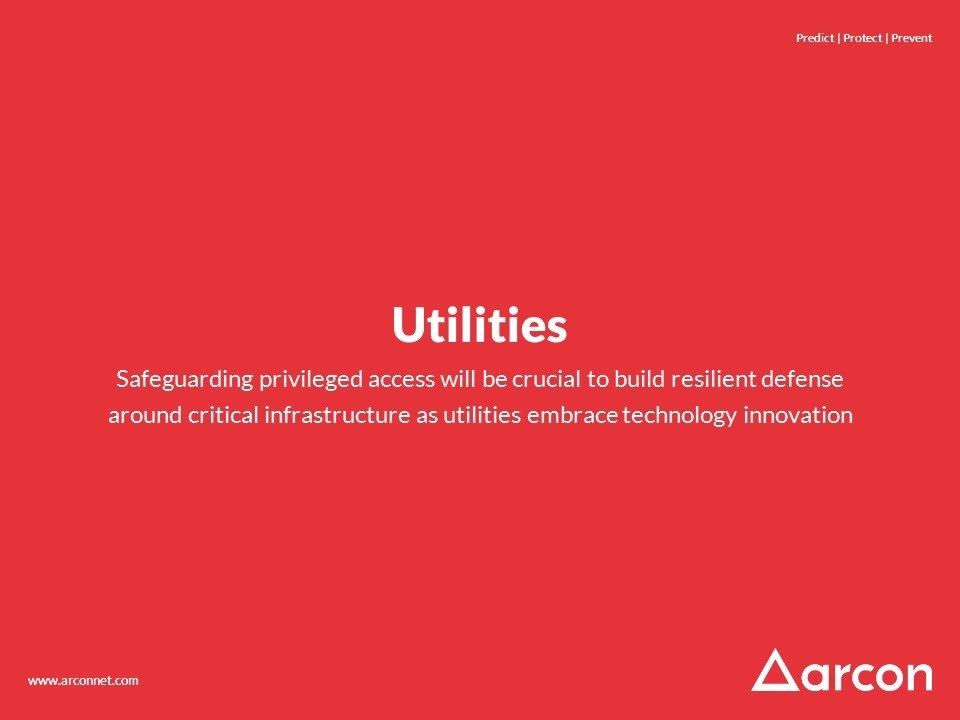 Predict | Protect | Prevent

Utilities

Safeguarding privileged access will be crucial to build resilient defense around critical infrastructure as utilities embrace technology innovation

www.arconnet.com

arcon